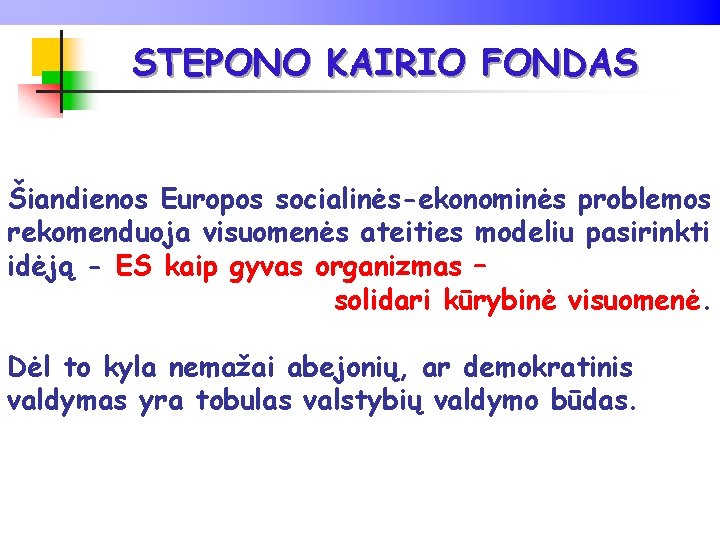 STEPONO KAIRIO FONDAS

Šiandienos Europos socialinės-ekonominės problemos rekomenduoja visuomenės ateities modeliu pasirinkti idėją - ES kaip gyvas organizmas – solidari kūrybinė visuomenė.

Dėl to kyla nemažai abejonių, ar demokratinis valdymas yra tobulas valstybių valdymo būdas.